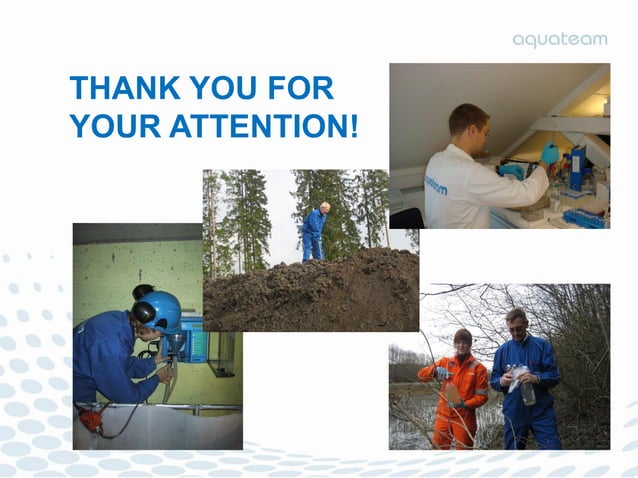 aquateam

THANK YOU FOR YOUR ATTENTION!

aquateam